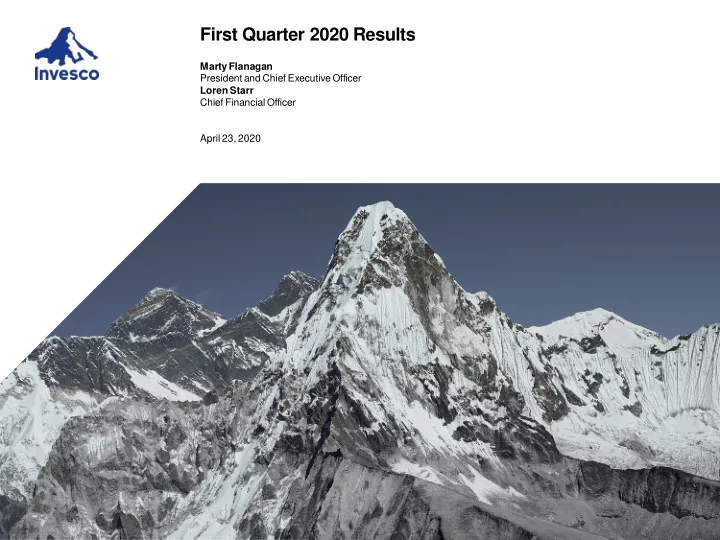 Invesco

First Quarter 2020 Results

Marty Flanagan
President and Chief Executive Officer
Loren Starr
Chief Financial Officer

April 23, 2020